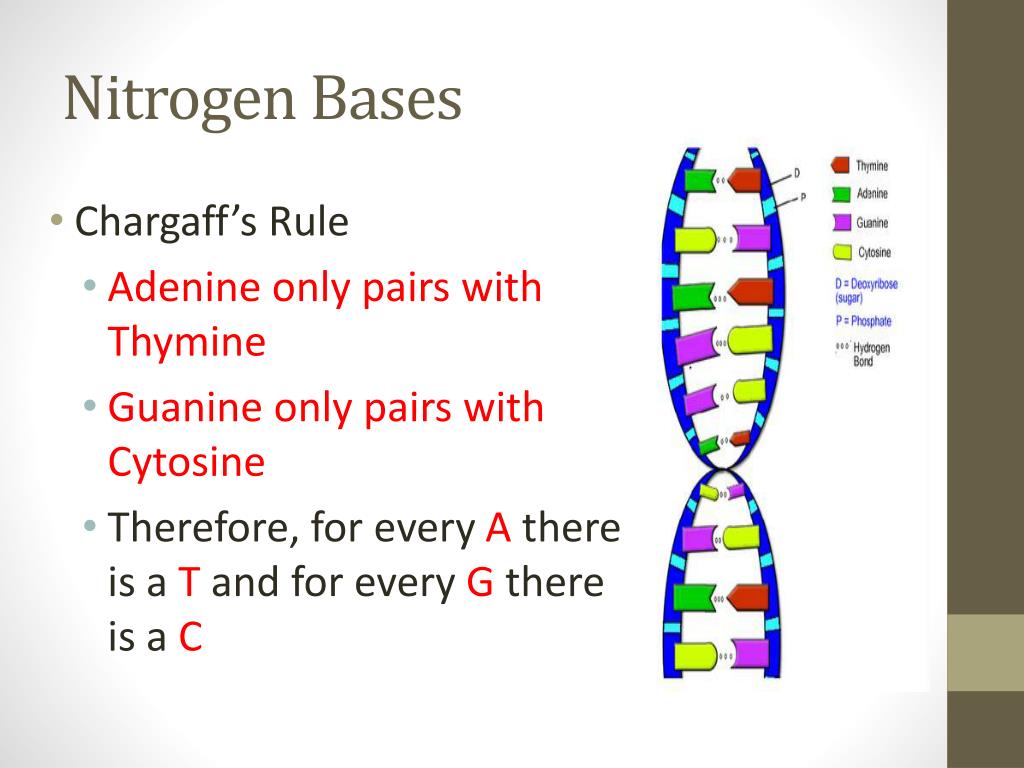 Nitrogen Bases

• Chargaff's Rule
 • Adenine only pairs with Thymine
 • Guanine only pairs with Cytosine
 • Therefore, for every A there is a T and for every G there is a C

D
P
Thymine
Adenine
Guanine
Cytosine
D = Deoxyribose (sugar)
P = Phosphate
Hydrogen Bond